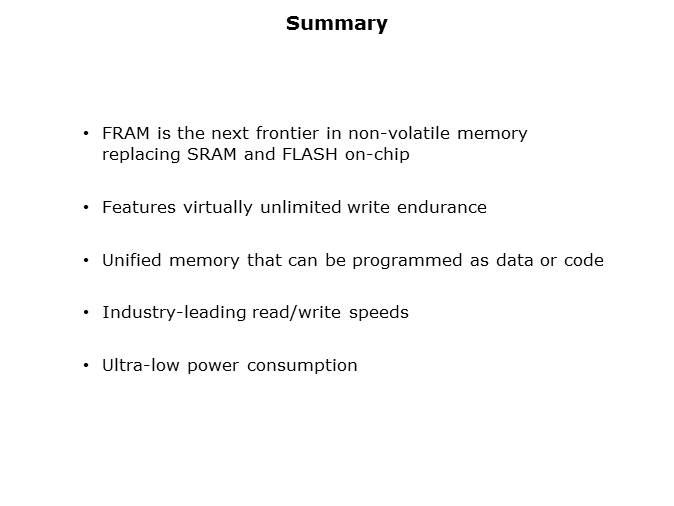 Summary

• FRAM is the next frontier in non-volatile memory replacing SRAM and FLASH on-chip

• Features virtually unlimited write endurance

• Unified memory that can be programmed as data or code

• Industry-leading read/write speeds

• Ultra-low power consumption